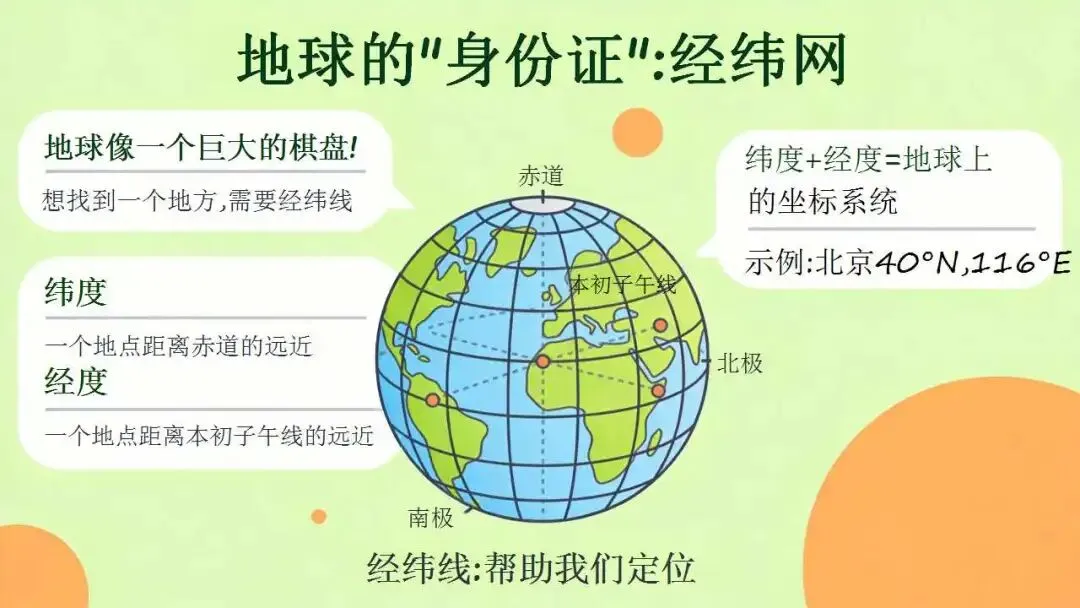 地球的"身份证":经纬网

地球像一个巨大的棋盘!

想找到一个地方,需要经纬线

纬度

一个地点距离赤道的远近

经度

一个地点距离本初子午线的远近

赤道

本初子午线

北极

南极

纬度+经度=地球上的坐标系统

示例:北京40°N,116°E

经纬线:帮助我们定位